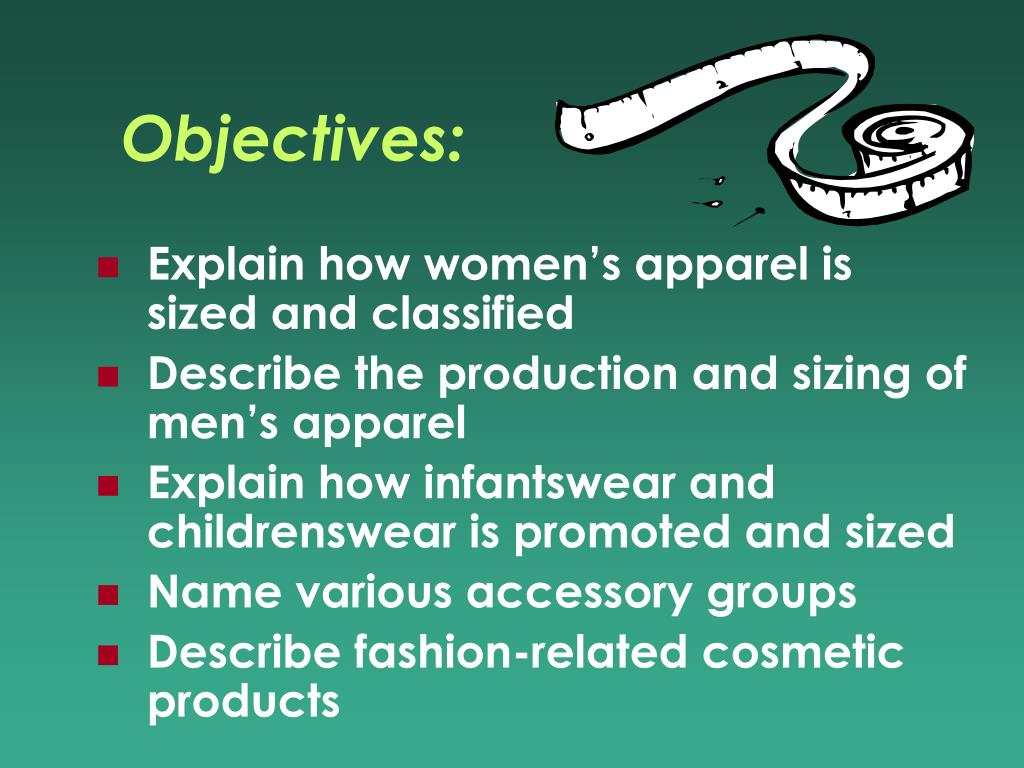 Objectives:

- Explain how women’s apparel is sized and classified
- Describe the production and sizing of men’s apparel
- Explain how infantswear and childrenswear is promoted and sized
- Name various accessory groups
- Describe fashion-related cosmetic products